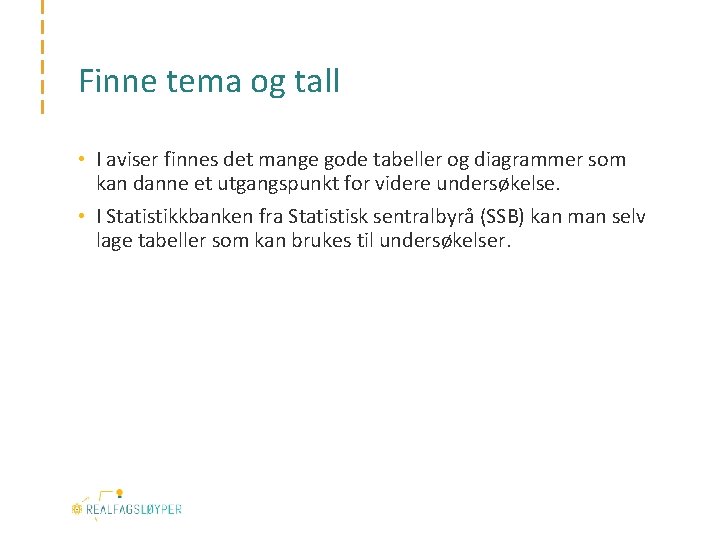 Finne tema og tall

• I aviser finnes det mange gode tabeller og diagrammer som kan danne et utgangspunkt for videre undersøkelse.

• I Statistikkbanken fra Statistisk sentralbyrå (SSB) kan man selv lage tabeller som kan brukes til undersøkelser.

REALFAGSLØYPER